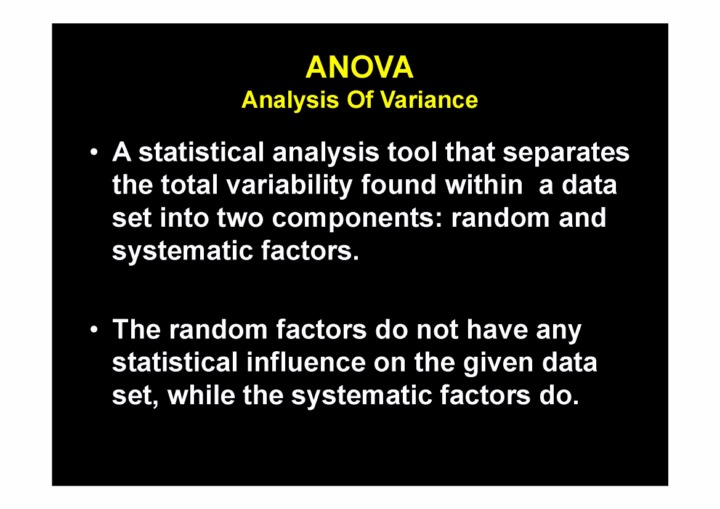 ANOVA
Analysis Of Variance

• A statistical analysis tool that separates the total variability found within a data set into two components: random and systematic factors.

• The random factors do not have any statistical influence on the given data set, while the systematic factors do.